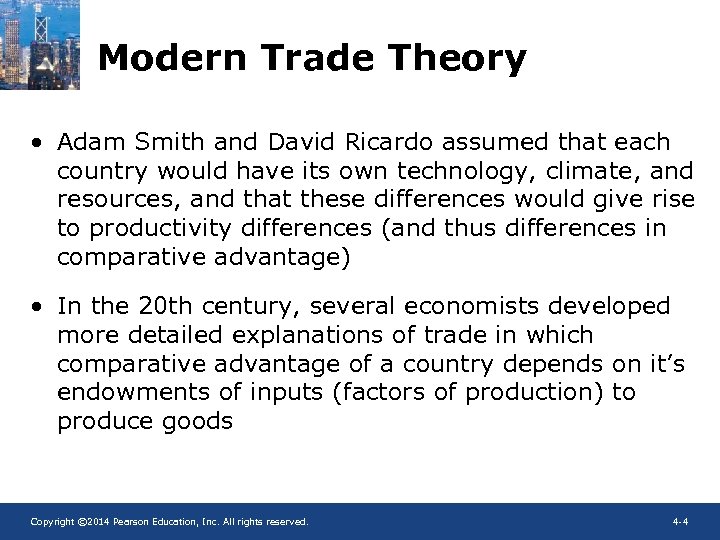 Modern Trade Theory

• Adam Smith and David Ricardo assumed that each country would have its own technology, climate, and resources, and that these differences would give rise to productivity differences (and thus differences in comparative advantage)

• In the 20th century, several economists developed more detailed explanations of trade in which comparative advantage of a country depends on it's endowments of inputs (factors of production) to produce goods

Copyright ©2014 Pearson Education, Inc. All rights reserved.

4-4